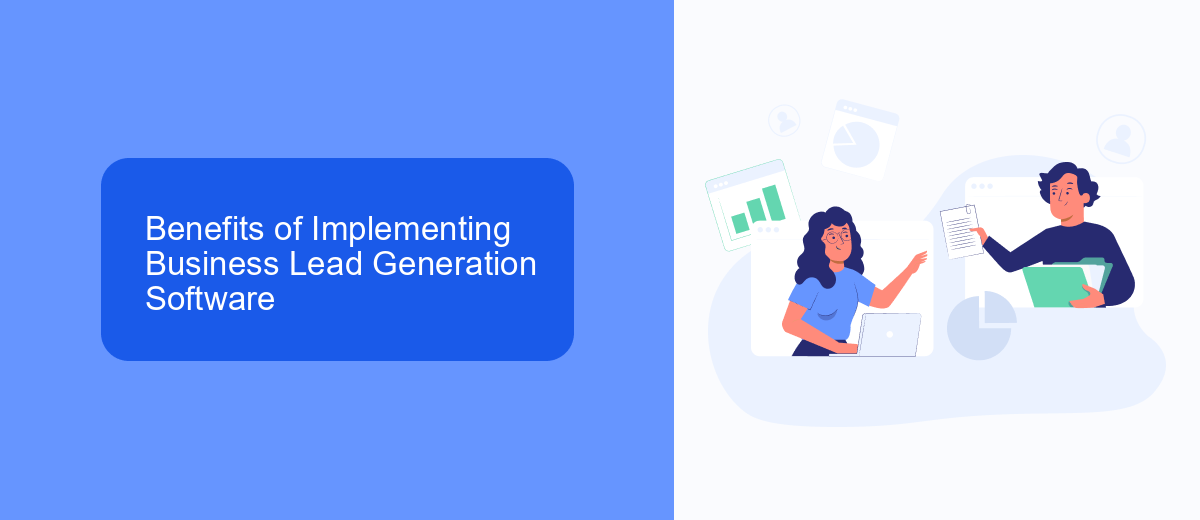 Benefits of Implementing Business Lead Generation Software